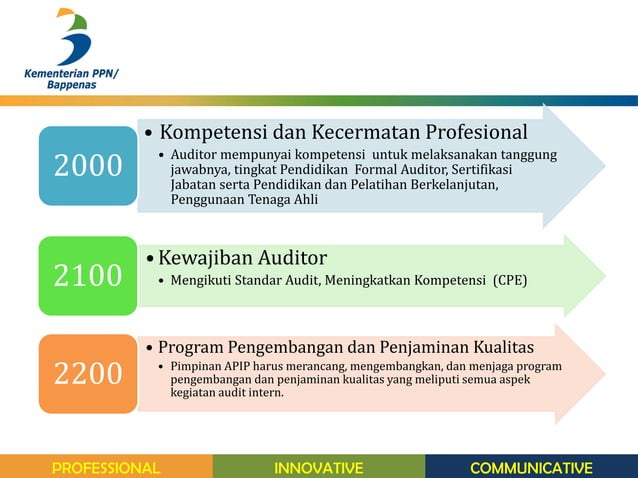 Kementerian PPN/
Bappenas

2000

• Kompetensi dan Kecermatan Profesional
• Auditor mempunyai kompetensi untuk melaksanakan tanggung jawabnya, tingkat Pendidikan Formal Auditor, Sertifikasi Jabatan serta Pendidikan dan Pelatihan Berkelanjutan, Penggunaan Tenaga Ahli

2100

• Kewajiban Auditor
• Mengikuti Standar Audit, Meningkatkan Kompetensi (CPE)

2200

• Program Pengembangan dan Penjaminan Kualitas
• Pimpinan APIP harus merancang, mengembangkan, dan menjaga program pengembangan dan penjaminan kualitas yang meliputi semua aspek kegiatan audit intern.

PROFESSIONAL

INNOVATIVE

COMMUNICATIVE